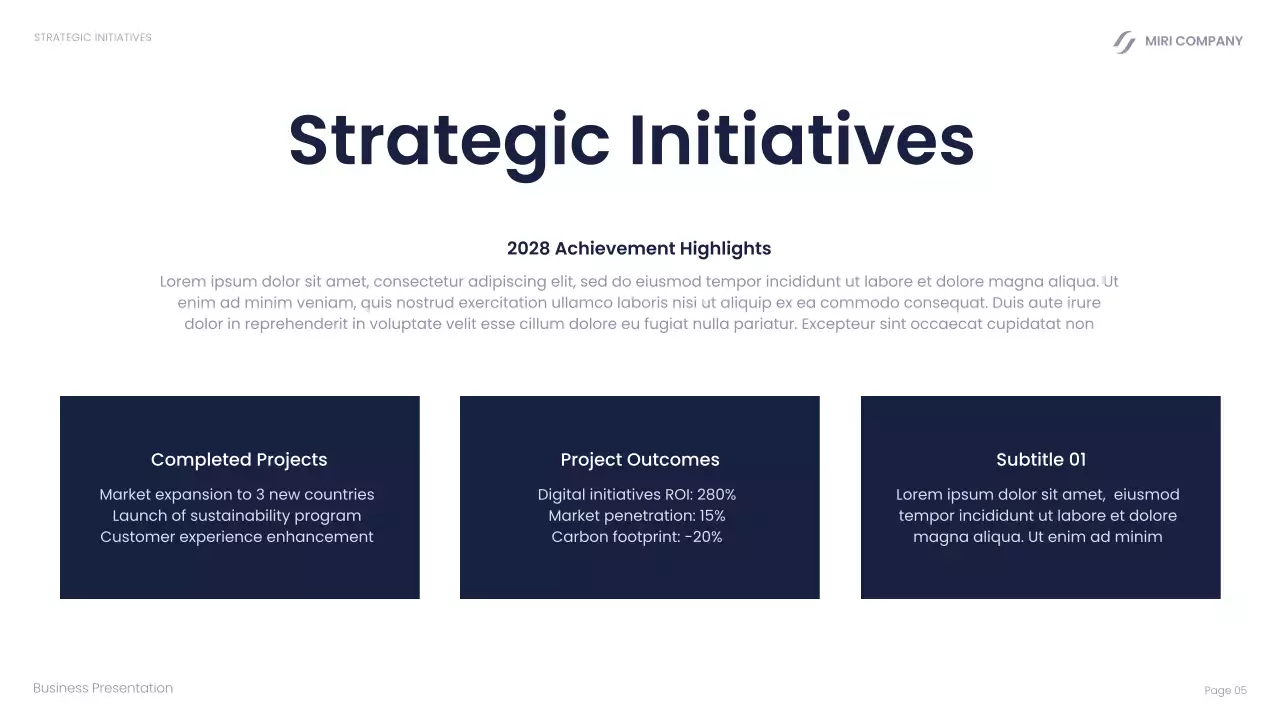 STRATEGIC INITIATIVES

MIRI COMPANY

Strategic Initiatives

2028 Achievement Highlights

Lorem ipsum dolor sit amet, consectetur adipiscing elit, sed do eiusmod tempor incididunt ut labore et dolore magna aliqua. Ut enim ad minim veniam, quis nostrud exercitation ullamco laboris nisi ut aliquip ex ea commodo consequat. Duis aute irure dolor in reprehenderit in voluptate velit esse cillum dolore eu fugiat nulla pariatur. Excepteur sint occaecat cupidatat non

Completed Projects

Market expansion to 3 new countries
Launch of sustainability program
Customer experience enhancement

Project Outcomes

Digital initiatives ROI: 280%
Market penetration: 15%
Carbon footprint: -20%

Subtitle 01

Lorem ipsum dolor sit amet, eiusmod tempor incididunt ut labore et dolore magna aliqua. Ut enim ad minim

Business Presentation

Page 05